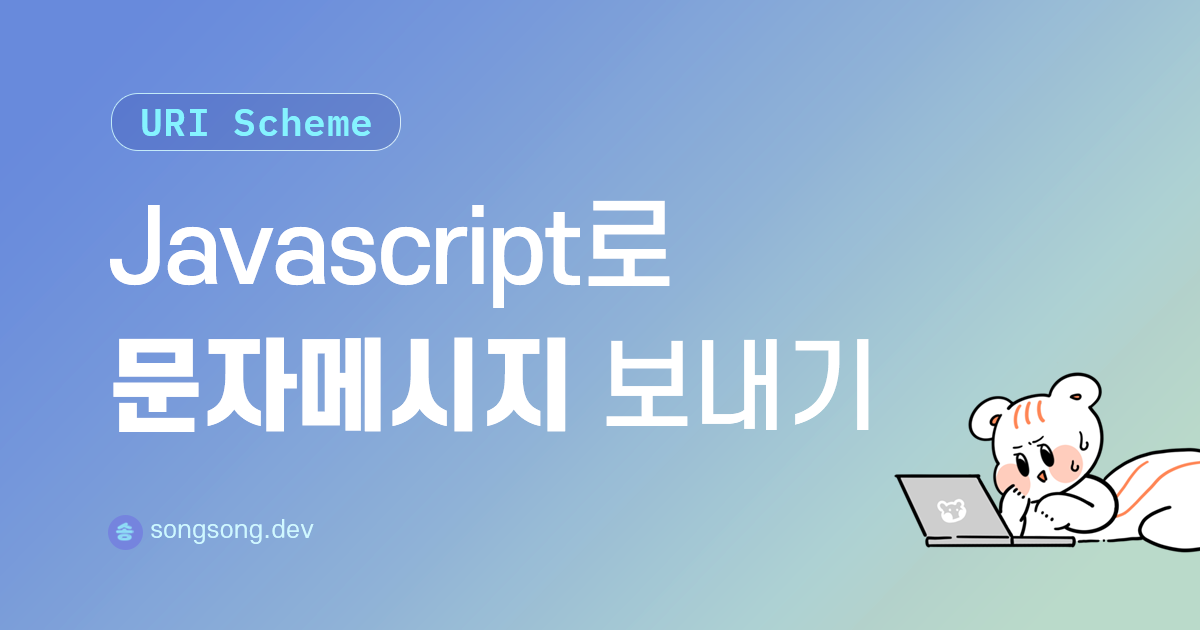 URI Scheme

Javascript로
문자메시지 보내기

송 songsong.dev